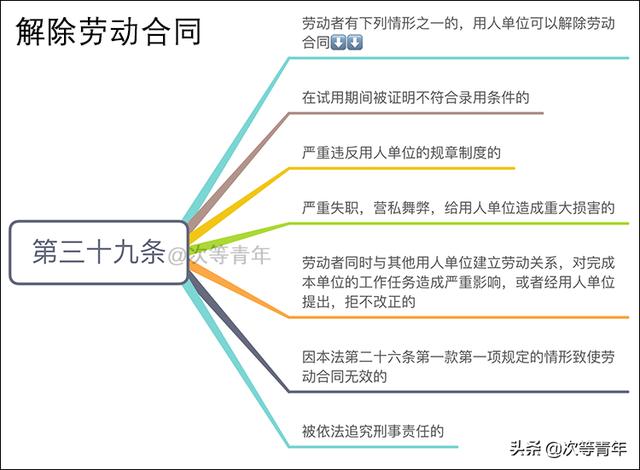 解除劳动合同

第三十九条 @次等青年

劳动者有下列情形之一的，用人单位可以解除劳动合同⬇️⬇️

在试用期间被证明不符合录用条件的

严重违反用人单位的规章制度的

严重失职，营私舞弊，给用人单位造成重大损害的

劳动者同时与其他用人单位建立劳动关系，对完成本单位的工作任务造成严重影响，或者经用人单位提出，拒不改正的

因本法第二十六条第一款第一项规定的情形致使劳动合同无效的

被依法追究刑事责任的

头条 @次等青年